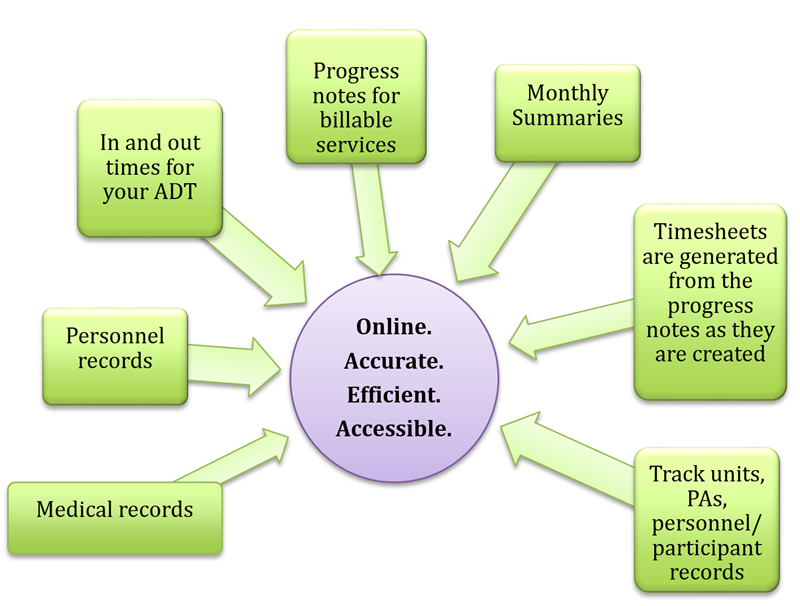 Progress notes for billable services

Monthly Summaries

In and out times for your ADT

Timesheets are generated from the progress notes as they are created

Personnel records

Online.
Accurate.
Efficient.
Accessible.

Medical records

Track units, PAs, personnel/ participant records